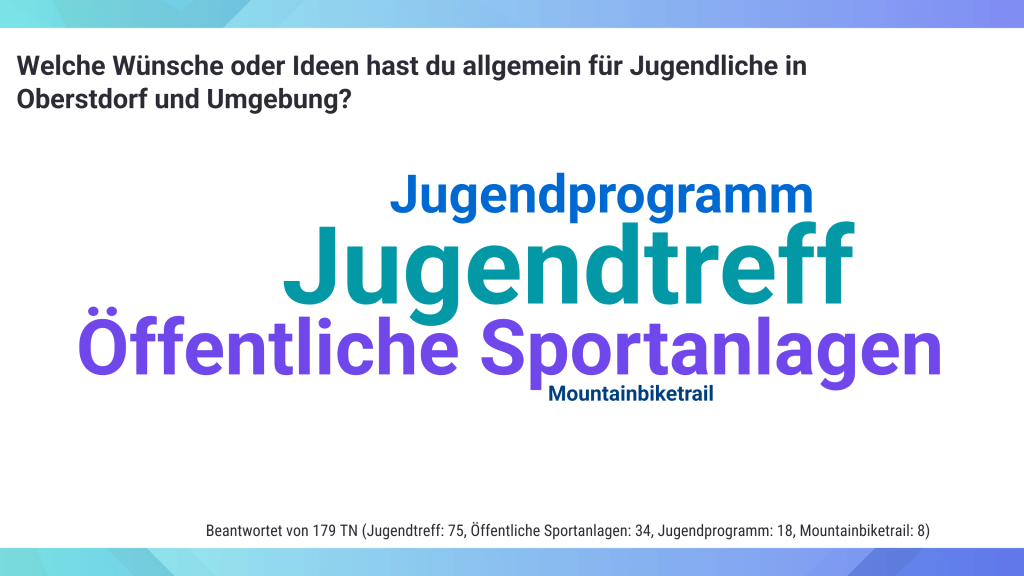 Welche Wünsche oder Ideen hast du allgemein für Jugendliche in Oberstdorf und Umgebung?

Jugendprogramm
Jugendtreff
Öffentliche Sportanlagen
Mountainbiketrail

Beantwortet von 179 TN (Jugendtreff: 75, Öffentliche Sportanlagen: 34, Jugendprogramm: 18, Mountainbiketrail: 8)